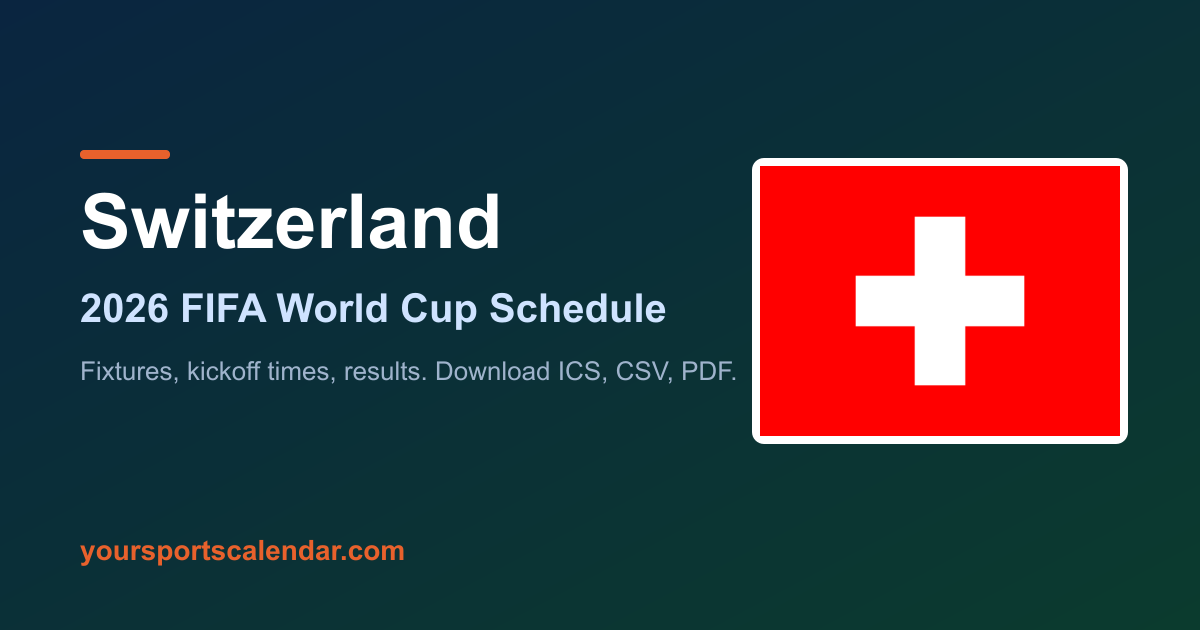 Switzerland

2026 FIFA World Cup Schedule

Fixtures, kickoff times, results. Download ICS, CSV, PDF.

yoursportscalendar.com